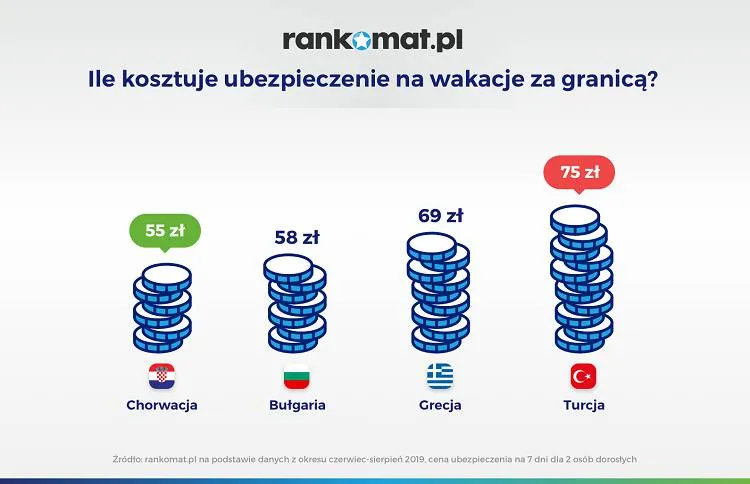 rankomat.pl

Ile kosztuje ubezpieczenie na wakacje za granicą?

55 zł
Chorwacja

58 zł
Bułgaria

69 zł
Grecja

75 zł
Turcja

Źródło: rankomat.pl na podstawie danych z okresu czerwiec-sierpień 2019, cena ubezpieczenia na 7 dni dla 2 osób dorosłych